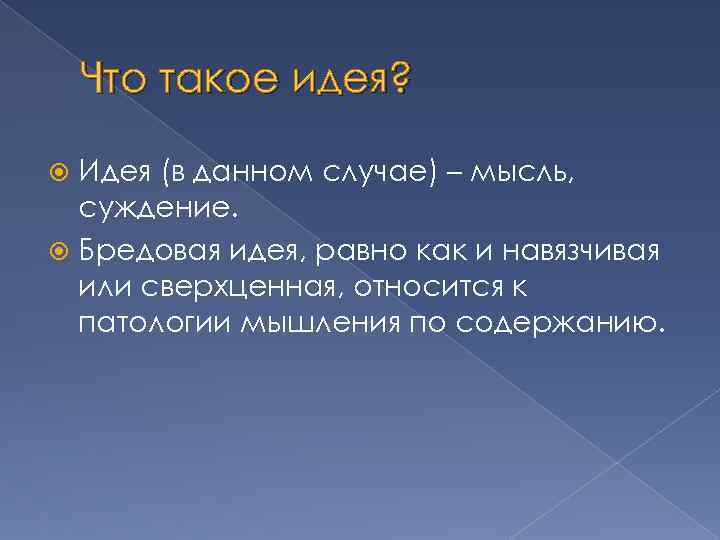 Что такое идея?

Идея (в данном случае) – мысль, суждение.

Бредовая идея, равно как и навязчивая или сверхценная, относится к патологии мышления по содержанию.